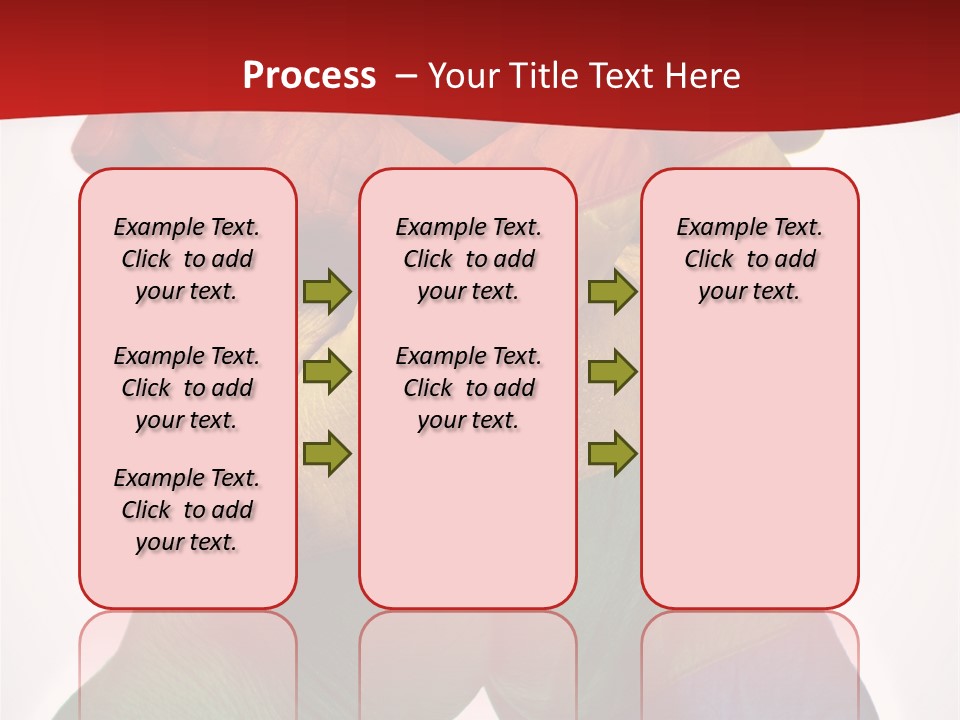 Process – Your Title Text Here

Example Text. Click to add your text.

Example Text. Click to add your text.

Example Text. Click to add your text.

Example Text. Click to add your text.

Example Text. Click to add your text.

Example Text. Click to add your text.